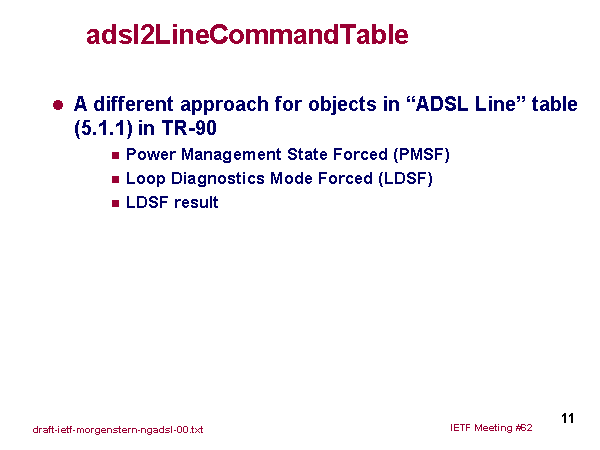 adsl2LineCommandTable

● A different approach for objects in “ADSL Line” table (5.1.1) in TR-90

■ Power Management State Forced (PMSF)
■ Loop Diagnostics Mode Forced (LDSF)
■ LDSF result

draft-ietf-morgenstern-ngadsl-00.txt

IETF Meeting #62

11